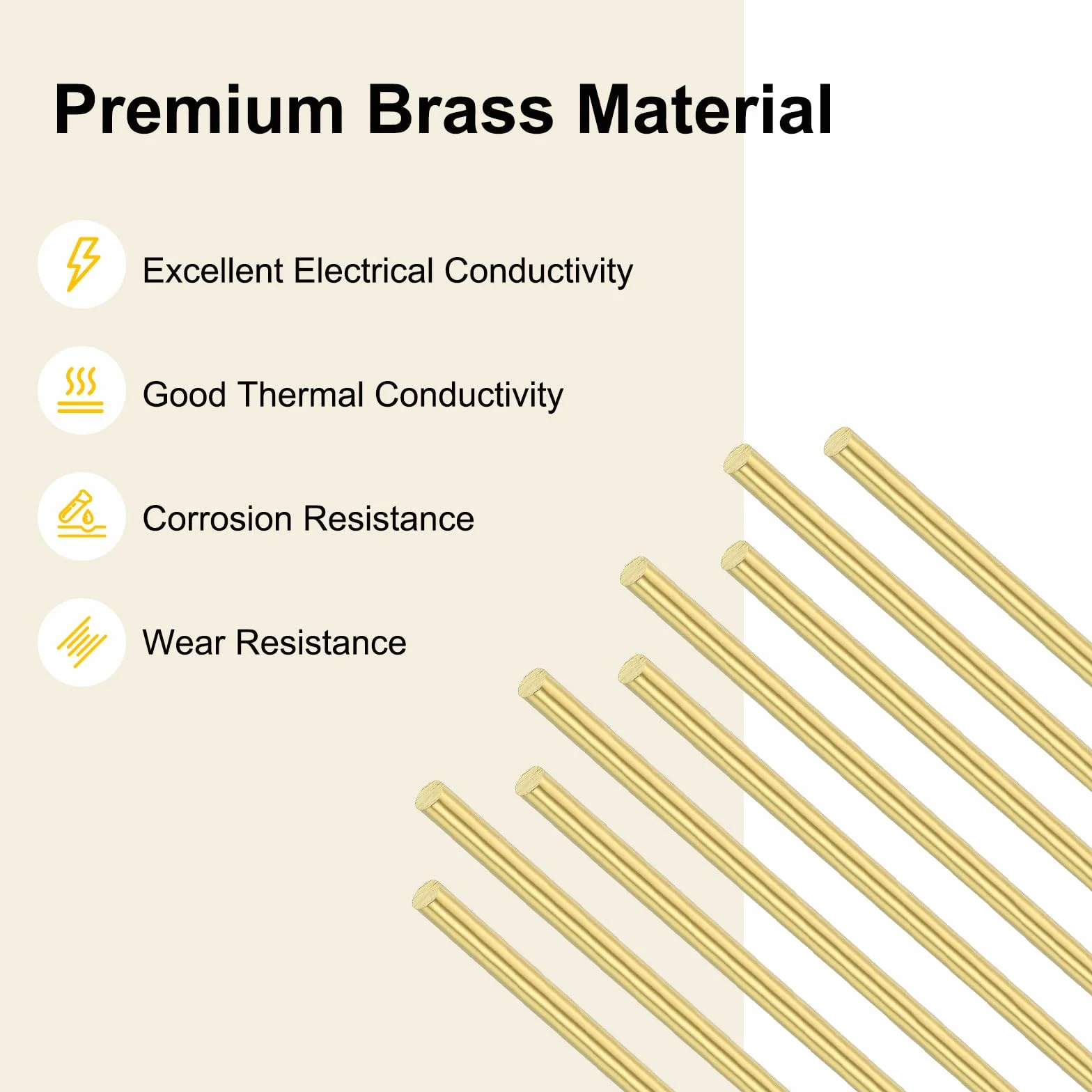 Premium Brass Material

Excellent Electrical Conductivity

Good Thermal Conductivity

Corrosion Resistance

Wear Resistance